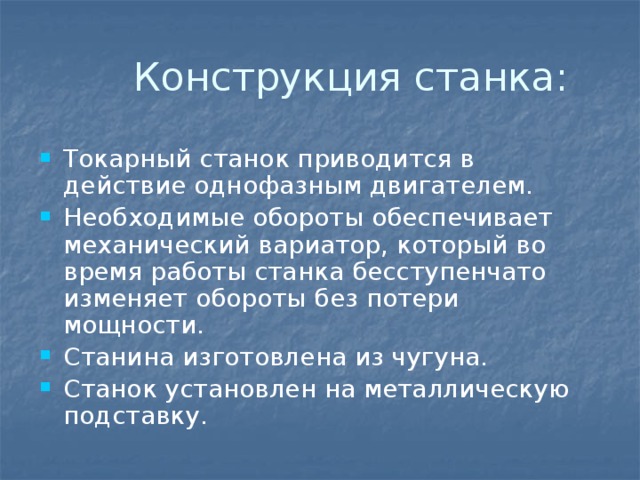 Конструкция станка:

- Токарный станок приводится в действие однофазным двигателем.
- Необходимые обороты обеспечивает механический вариатор, который во время работы станка бесступенчато изменяет обороты без потери мощности.
- Станина изготовлена из чугуна.
- Станок установлен на металлическую подставку.